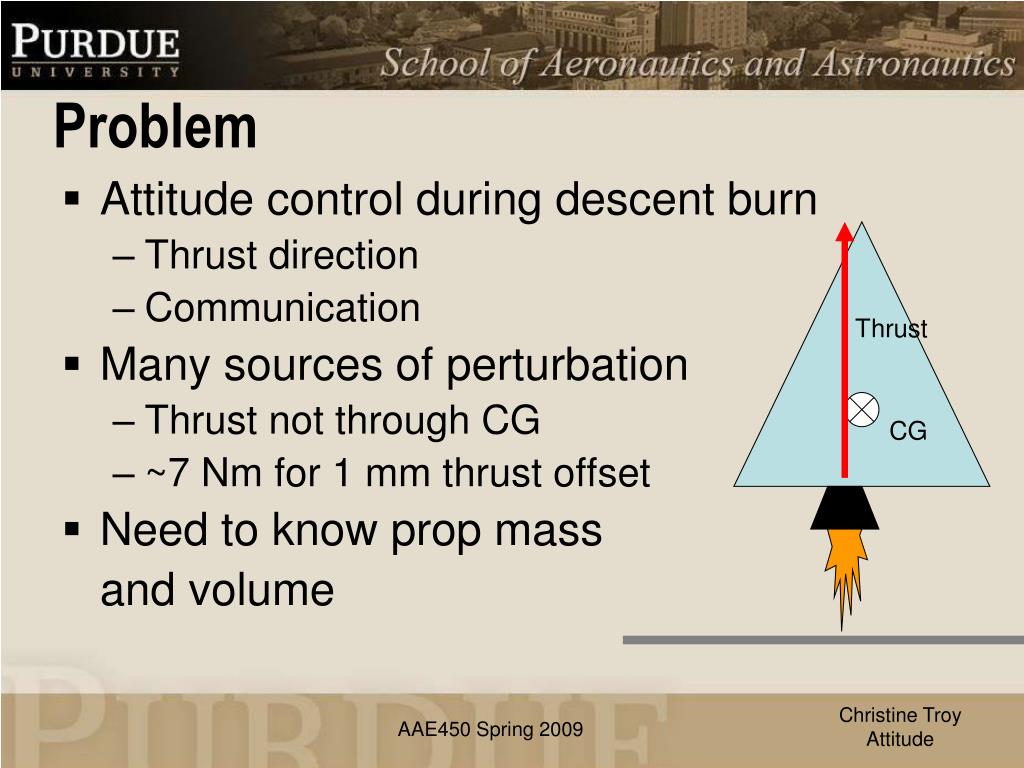 PURDUE
UNIVERSITY

School of Aeronautics and Astronautics

Problem

▪ Attitude control during descent burn
– Thrust direction
– Communication
▪ Many sources of perturbation
– Thrust not through CG
– ~7 Nm for 1 mm thrust offset
▪ Need to know prop mass and volume

Thrust

CG

AAE450 Spring 2009

Christine Troy
Attitude